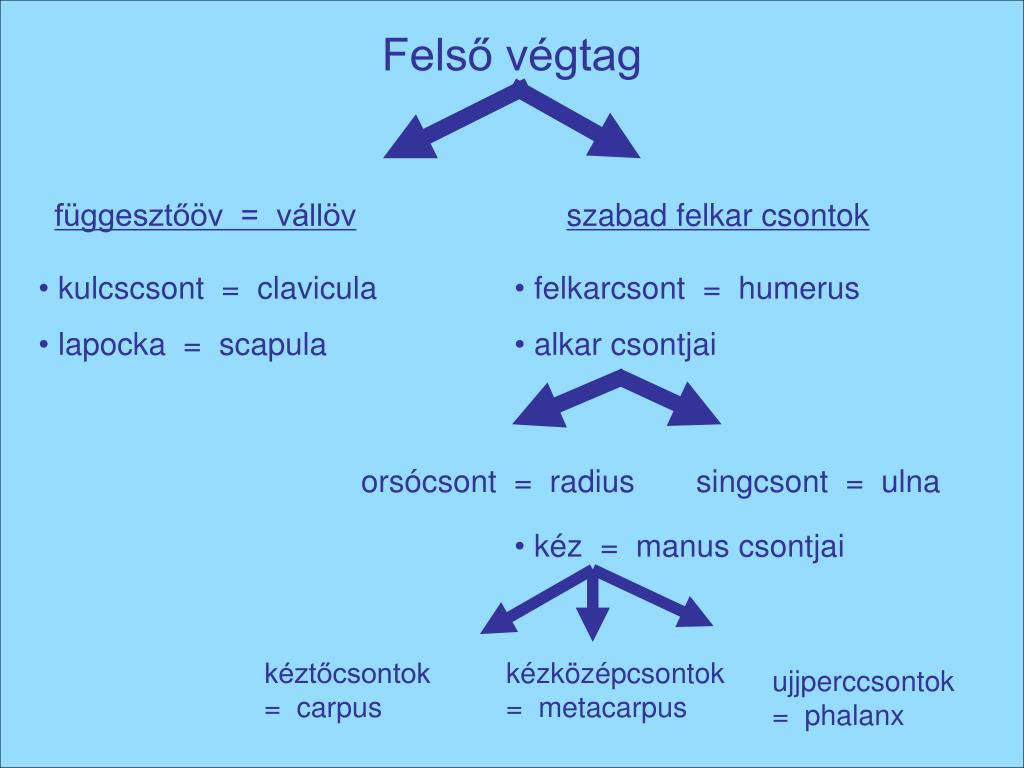 Felső végtag

függesztőöv = vállöv

• kulcscsont = clavicula

• lapocka = scapula

szabad felkar csontok

• felkarcsont = humerus

• alkar csontjai

orsócsont = radius

singcsont = ulna

• kéz = manus csontjai

kéztőcsontok = carpus

kézközépcsontok = metacarpus

ujjperccsontok = phalanx